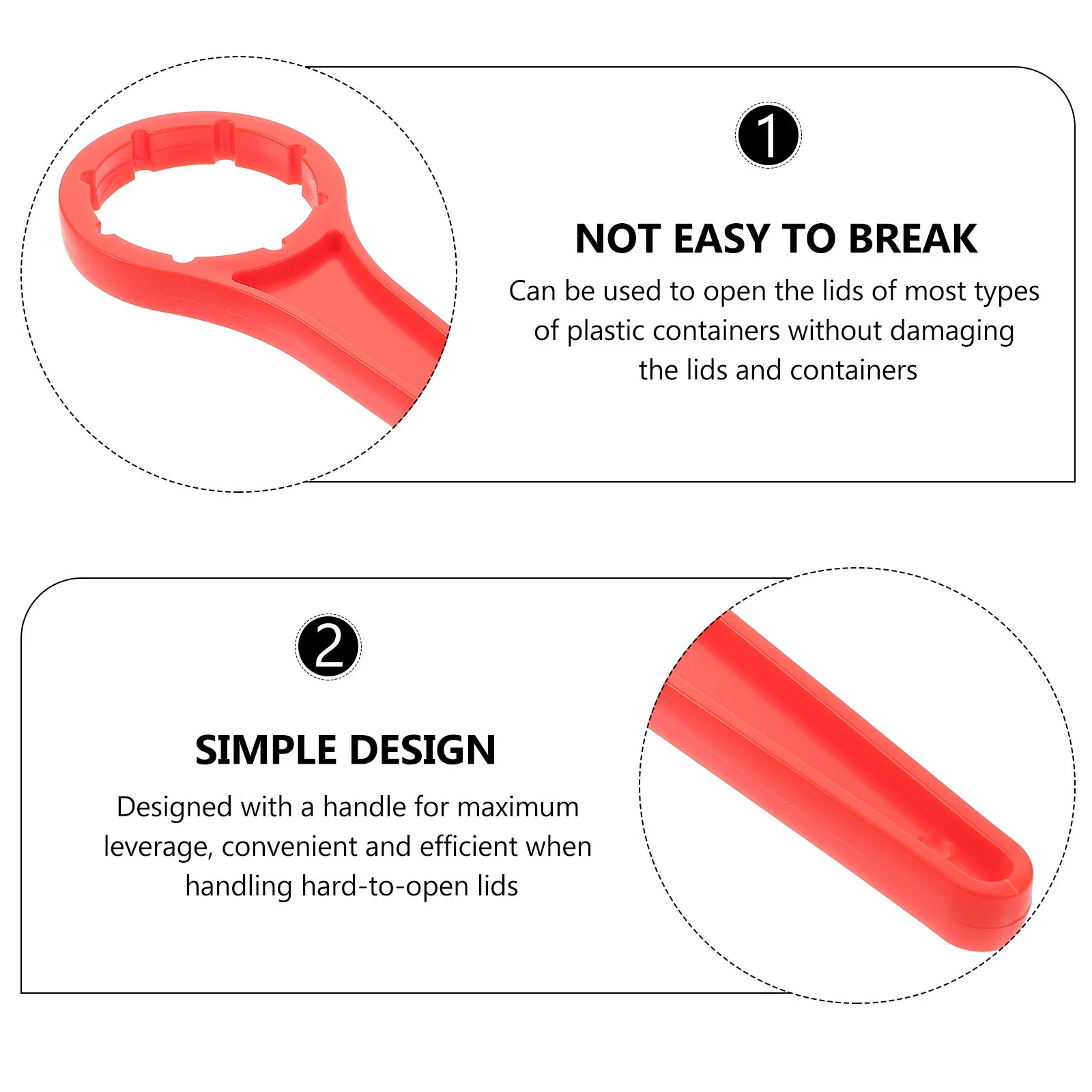 1

NOT EASY TO BREAK

Can be used to open the lids of most types of plastic containers without damaging the lids and containers

2

SIMPLE DESIGN

Designed with a handle for maximum leverage, convenient and efficient when handling hard-to-open lids